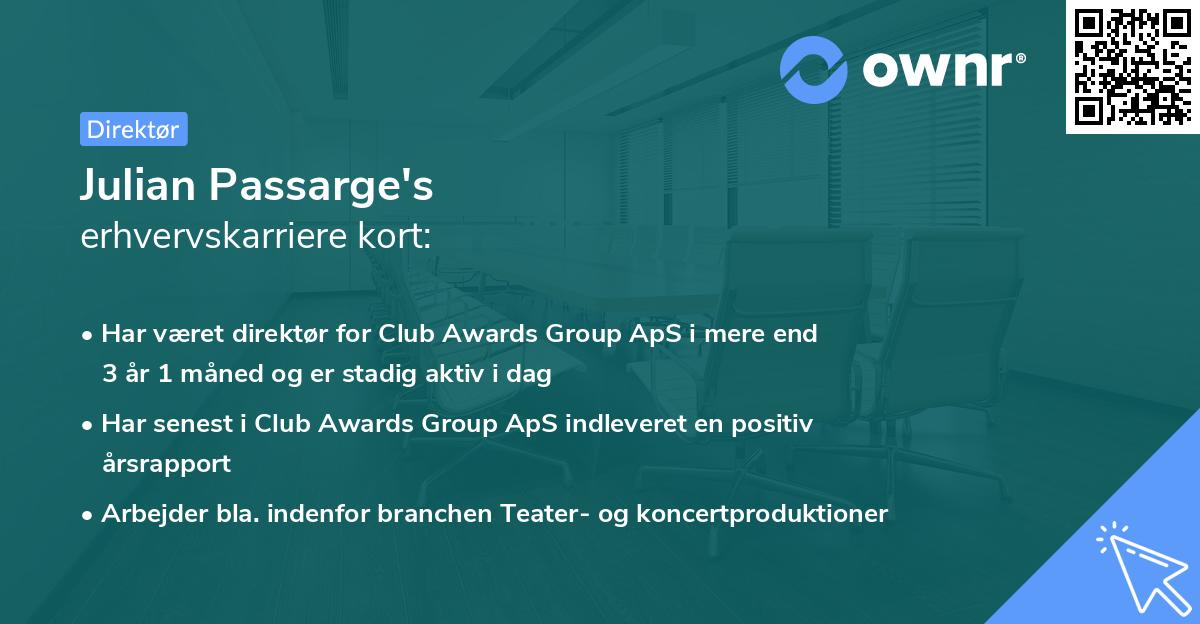 ownr®

Direktør

Julian Passarge's
erhvervskarriere kort:

• Har været direktør for Club Awards Group ApS i mere end 3 år 1 måned og er stadig aktiv i dag

• Har senest i Club Awards Group ApS indleveret en positiv årsrapport

• Arbejder bla. indenfor branchen Teater- og koncertproduktioner